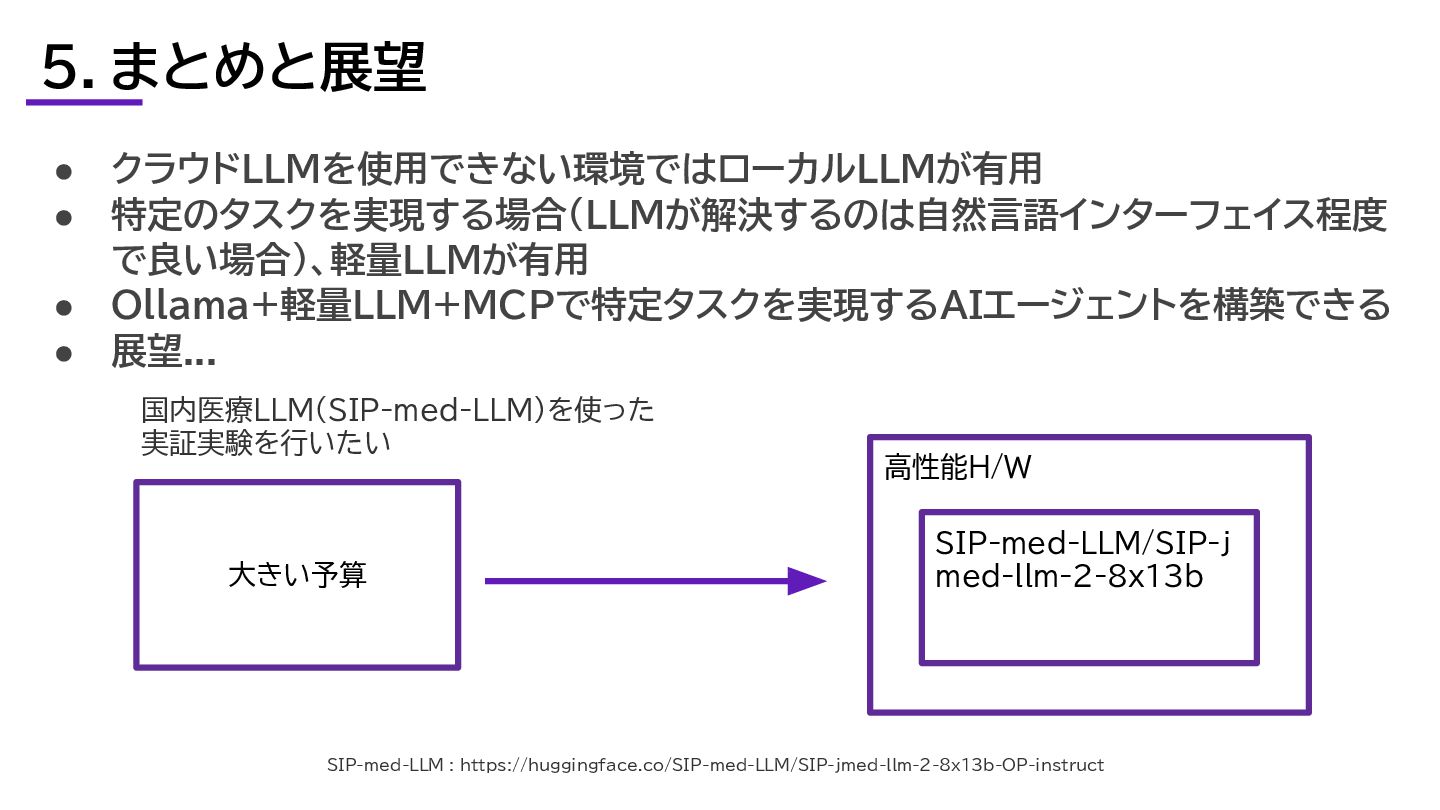 5. まとめと展望

● クラウドLLMを使用できない環境ではローカルLLMが有用
● 特定のタスクを実現する場合(LLMが解決するのは自然言語インターフェイス程度で良い場合)、軽量LLMが有用
● Ollama+軽量LLM+MCPで特定タスクを実現するAIエージェントを構築できる
● 展望...

国内医療LLM(SIP-med-LLM)を使った実証実験を行いたい

大きい予算

高性能H/W

SIP-med-LLM/SIP-jmed-llm-2-8x13b

SIP-med-LLM : https://huggingface.co/SIP-med-LLM/SIP-jmed-llm-2-8x13b-OP-instruct